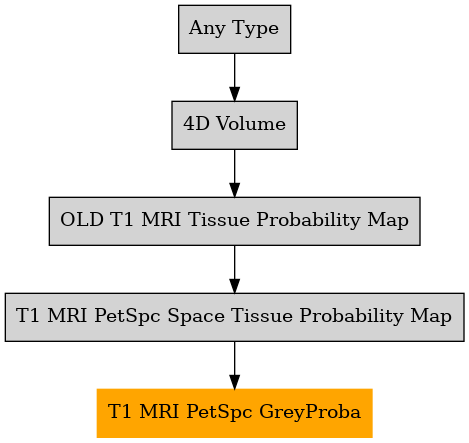 Any Type

4D Volume

OLD T1 MRI Tissue Probability Map

T1 MRI PetSpc Space Tissue Probability Map

T1 MRI PetSpc GreyProba